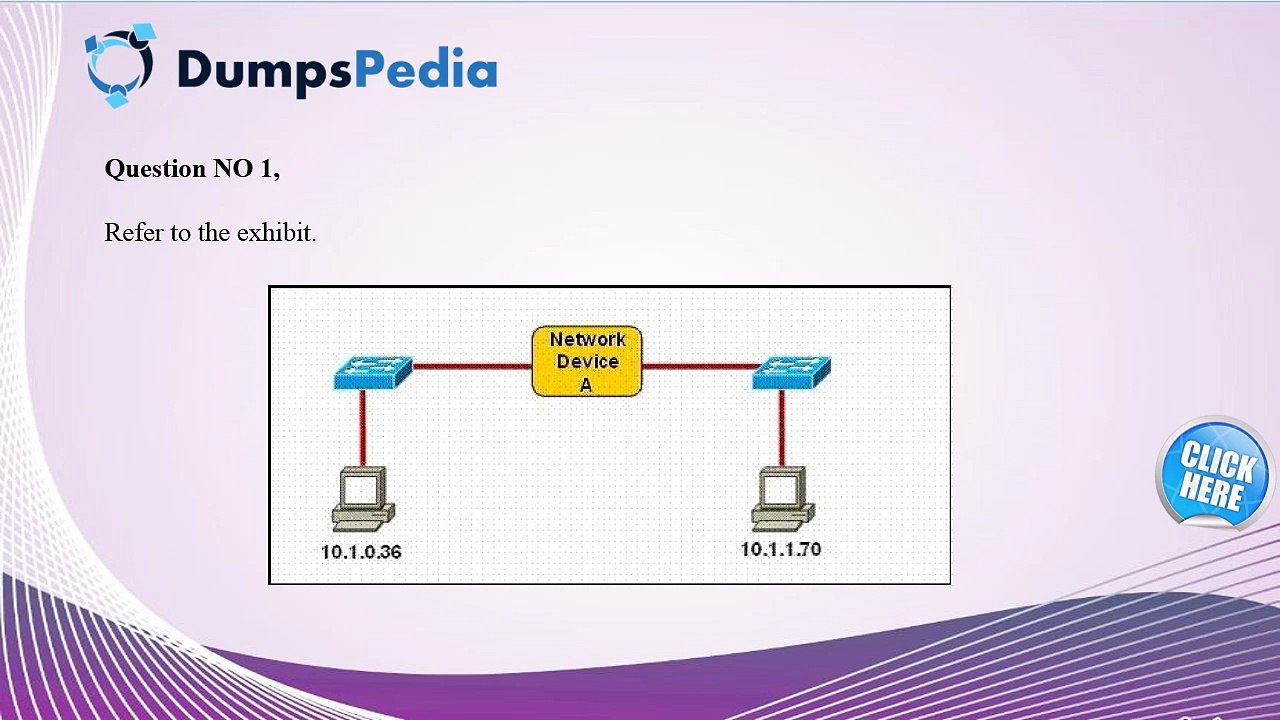 DumpsPedia

Question NO 1,

Refer to the exhibit.

Network Device A

10.1.0.36

10.1.1.70

CLICK HERE